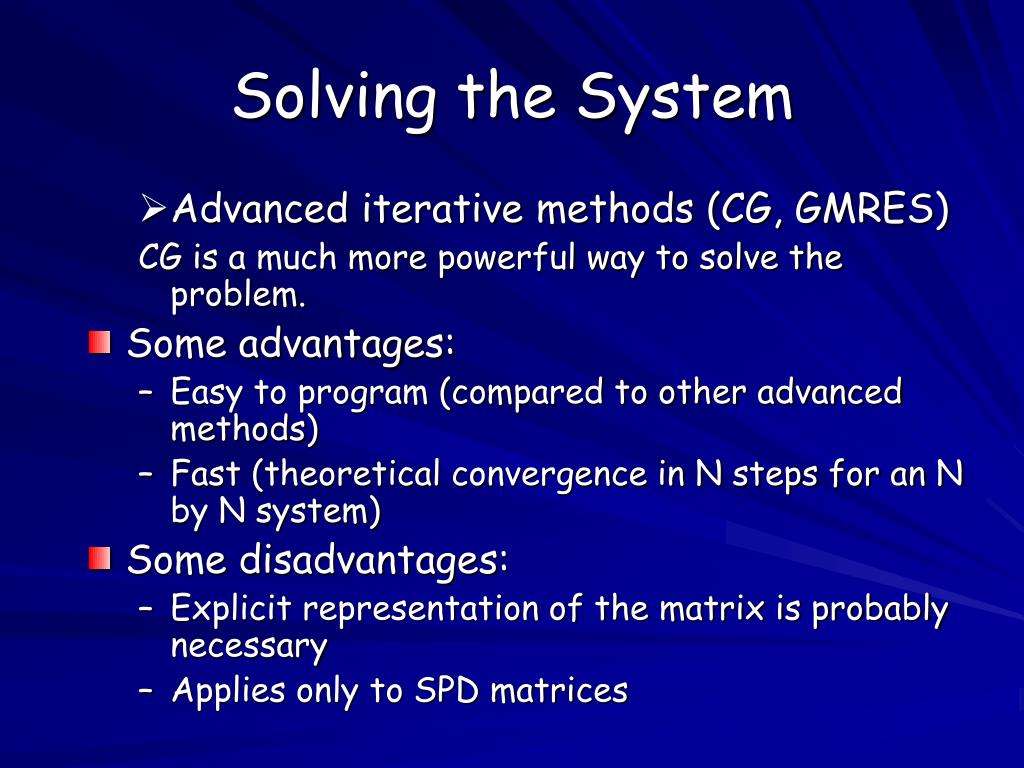 Solving the System

➢Advanced iterative methods (CG, GMRES)

CG is a much more powerful way to solve the problem.

Some advantages:

– Easy to program (compared to other advanced methods)

– Fast (theoretical convergence in N steps for an N by N system)

Some disadvantages:

– Explicit representation of the matrix is probably necessary

– Applies only to SPD matrices